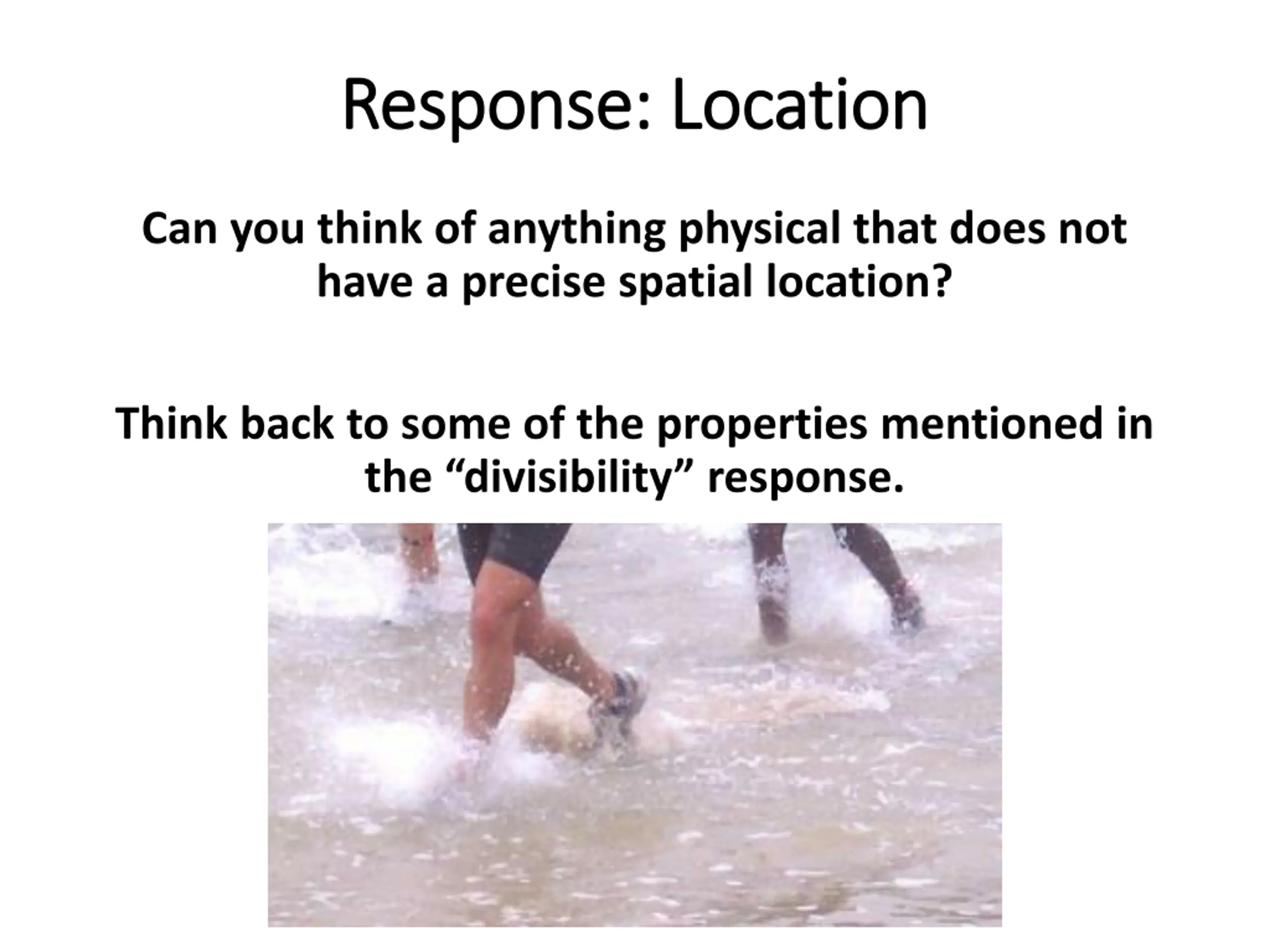 Response: Location

Can you think of anything physical that does not have a precise spatial location?

Think back to some of the properties mentioned in the “divisibility” response.